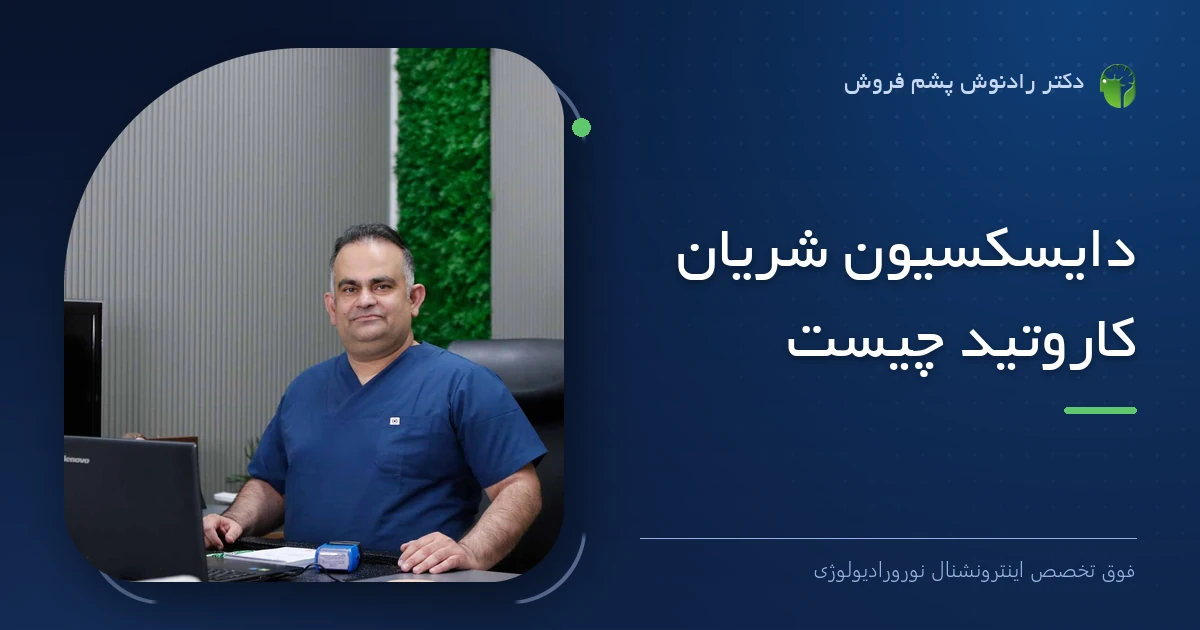 دکتر رادنوش پشم فروش

دایسکسیون شریان کاروتید چیست

فوق تخصص اینترونشنال نورورادیولوژی

lenovo